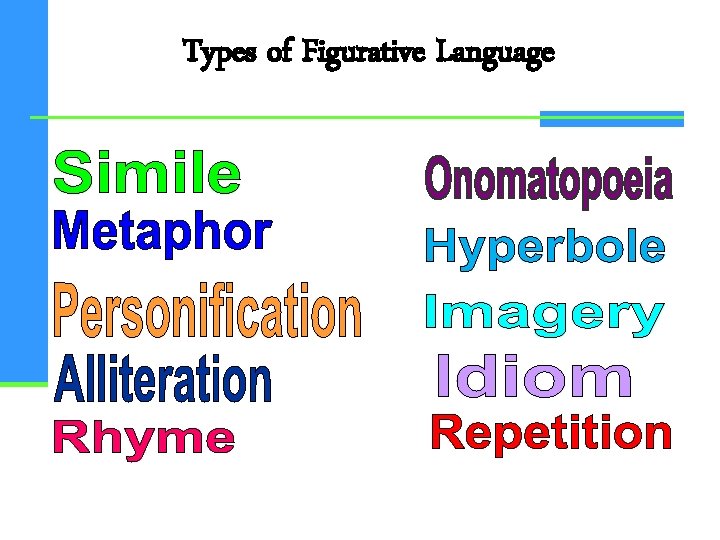 Types of Figurative Language

Simile
Metaphor
Personification
Alliteration
Rhyme

Onomatopoeia
Hyperbole
Imagery
Idiom
Repetition